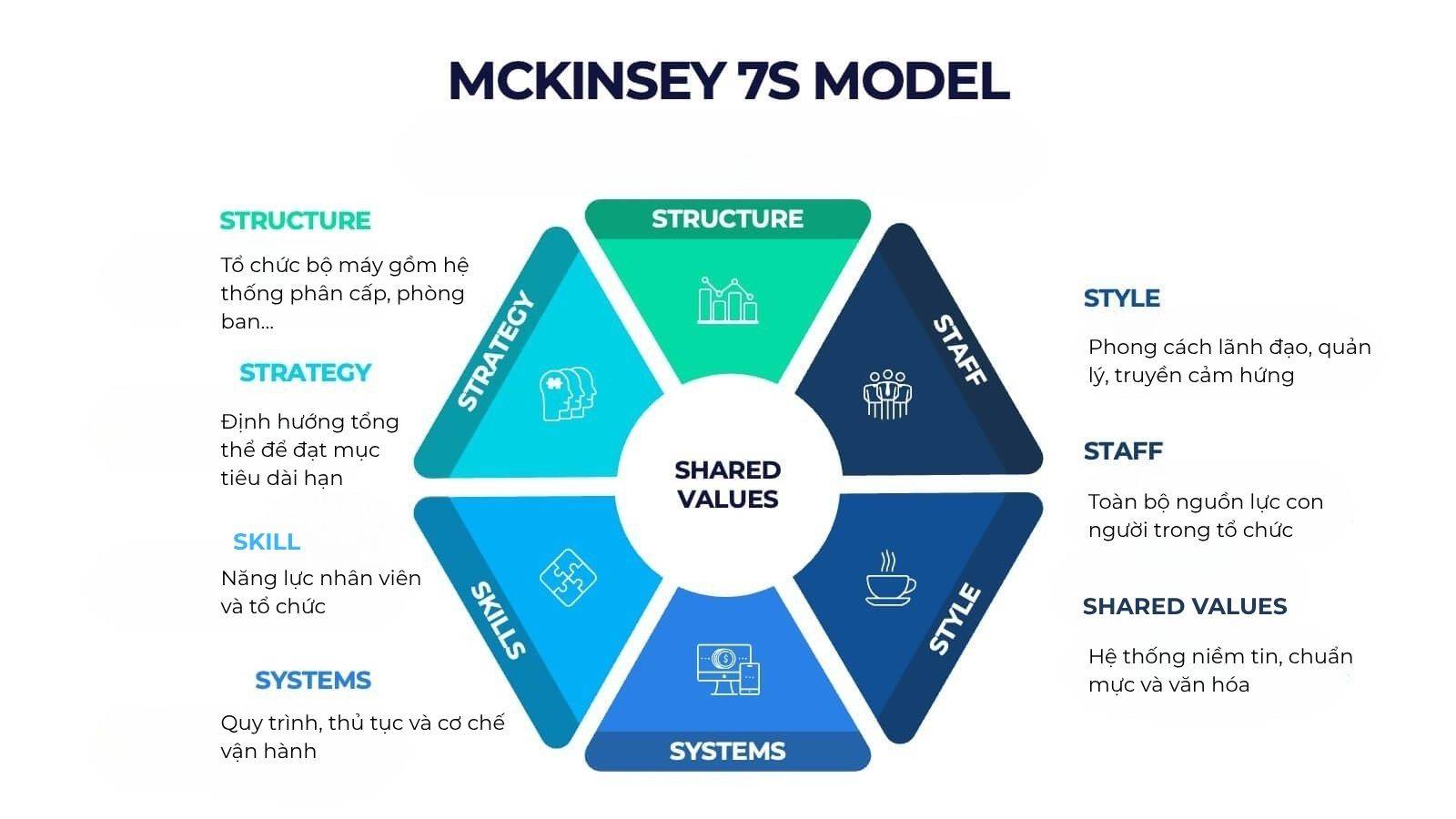 MCKINSEY 7S MODEL

STRUCTURE

Tổ chức bộ máy gồm hệ thống phân cấp, phòng ban...

STRATEGY

Định hướng tổng thể để đạt mục tiêu dài hạn

SKILL

Năng lực nhân viên và tổ chức

SYSTEMS

Quy trình, thủ tục và cơ chế vận hành

STRUCTURE

STRATEGY

STAFF

SHARED VALUES

SKILLS

STYLE

SYSTEMS

STYLE

Phong cách lãnh đạo, quản lý, truyền cảm hứng

STAFF

Toàn bộ nguồn lực con người trong tổ chức

SHARED VALUES

Hệ thống niềm tin, chuẩn mực và văn hóa